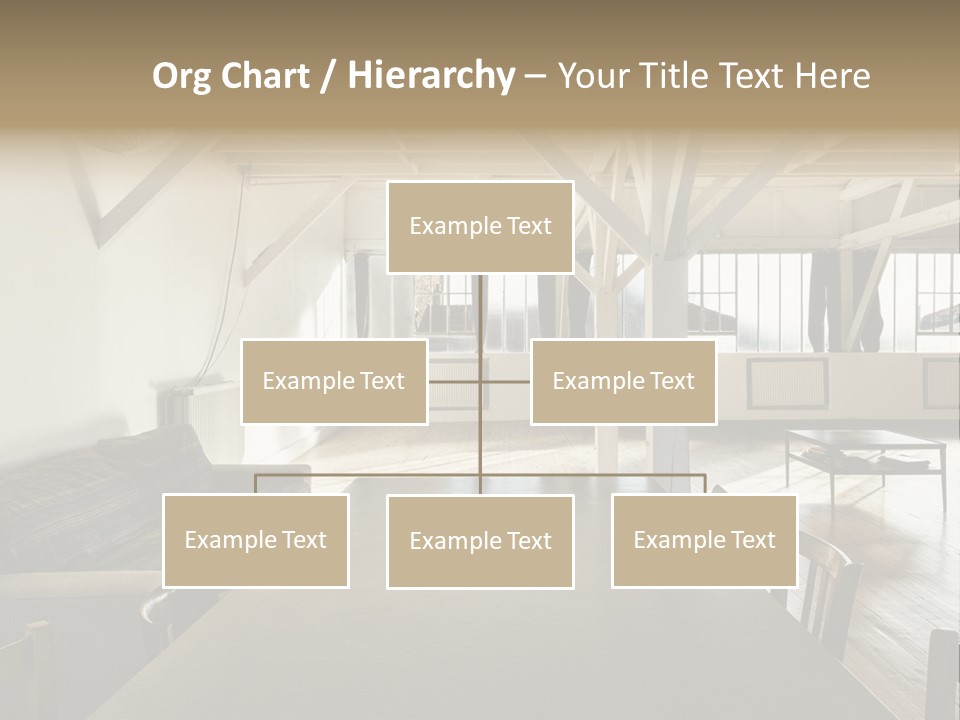 Org Chart / Hierarchy – Your Title Text Here

Example Text

Example Text

Example Text

Example Text

Example Text

Example Text